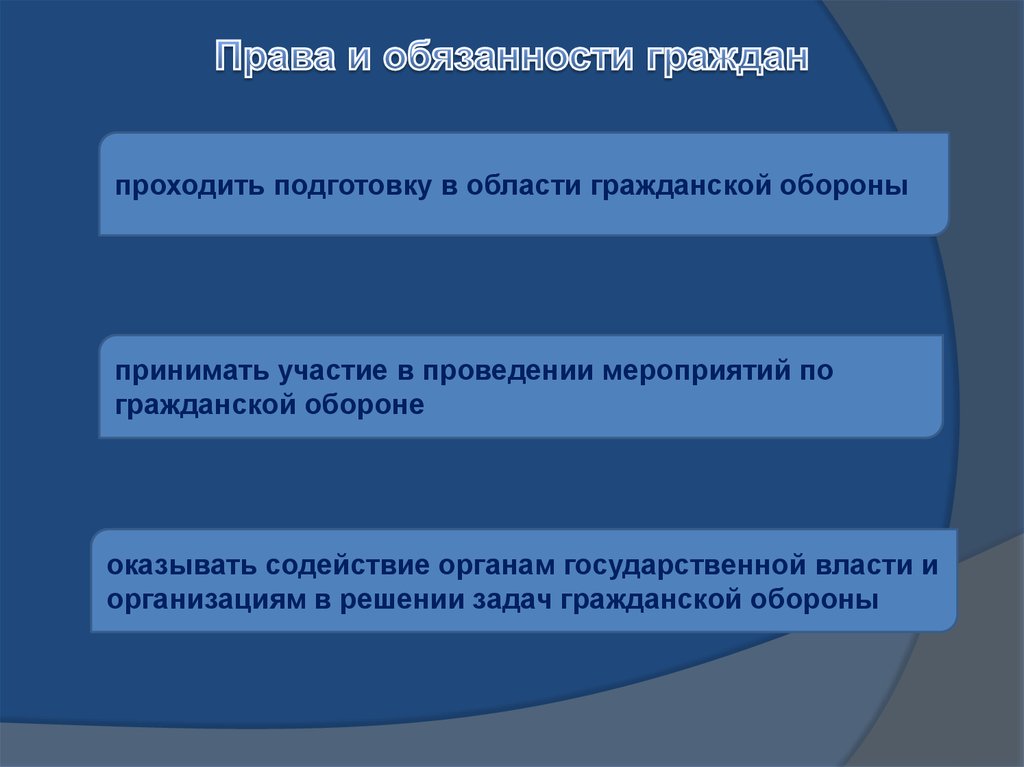 Права и обязанности граждан

проходить подготовку в области гражданской обороны

принимать участие в проведении мероприятий по гражданской обороне

оказывать содействие органам государственной власти и организациям в решении задач гражданской обороны